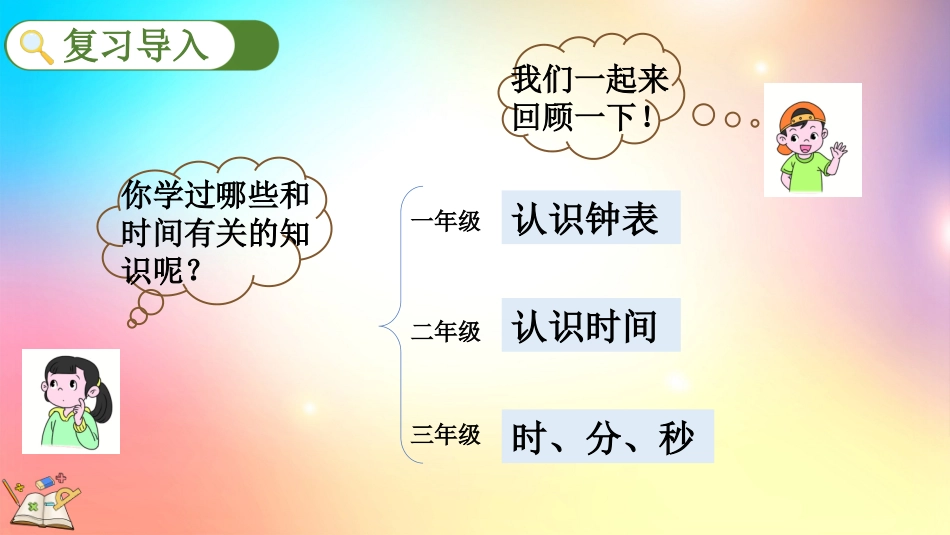 复习导入

我们一起来回顾一下！

你学过哪些和时间有关的知识呢？

一年级 认识钟表

二年级 认识时间

三年级 时、分、秒